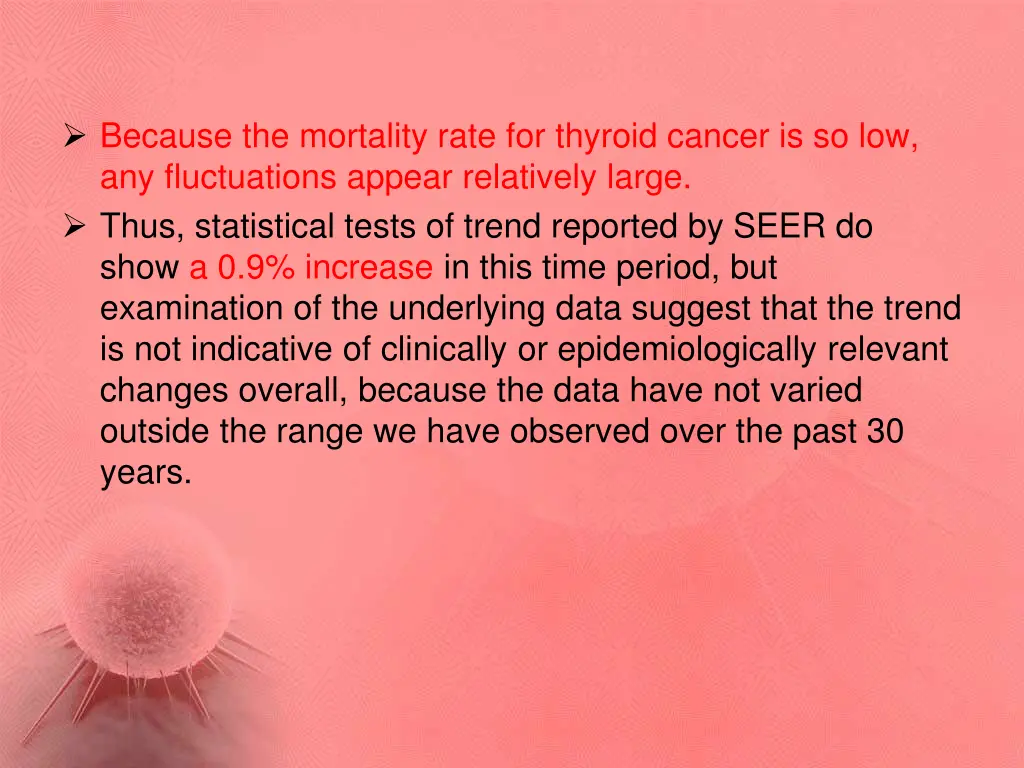 ➢ Because the mortality rate for thyroid cancer is so low, any fluctuations appear relatively large.

➢ Thus, statistical tests of trend reported by SEER do show a 0.9% increase in this time period, but examination of the underlying data suggest that the trend is not indicative of clinically or epidemiologically relevant changes overall, because the data have not varied outside the range we have observed over the past 30 years.